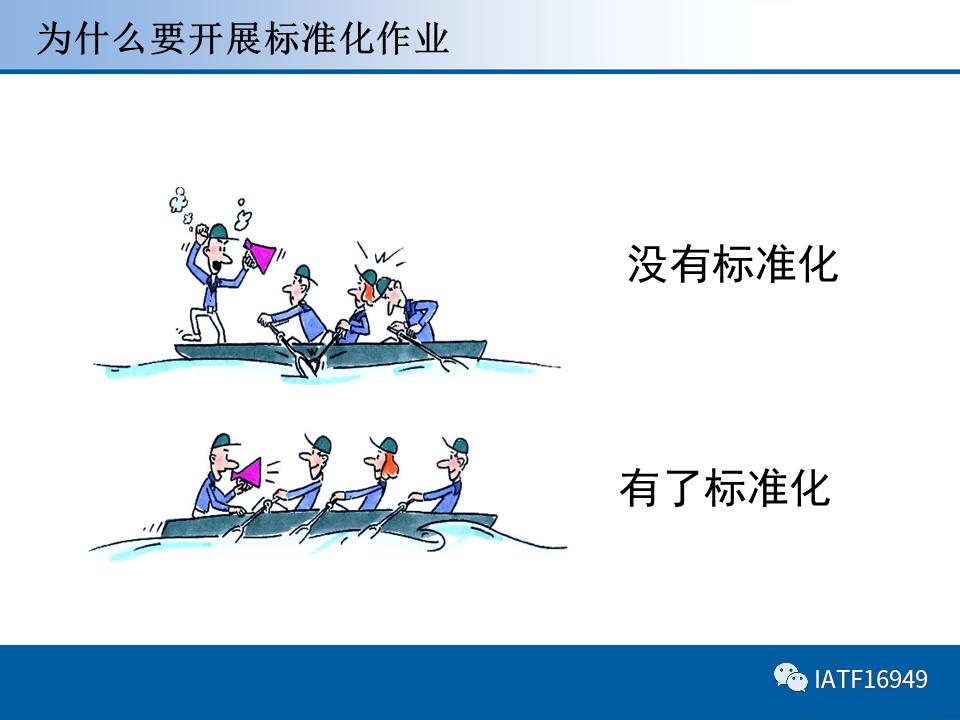 为什么要开展标准化作业

没有标准化

有了标准化

IATF16949